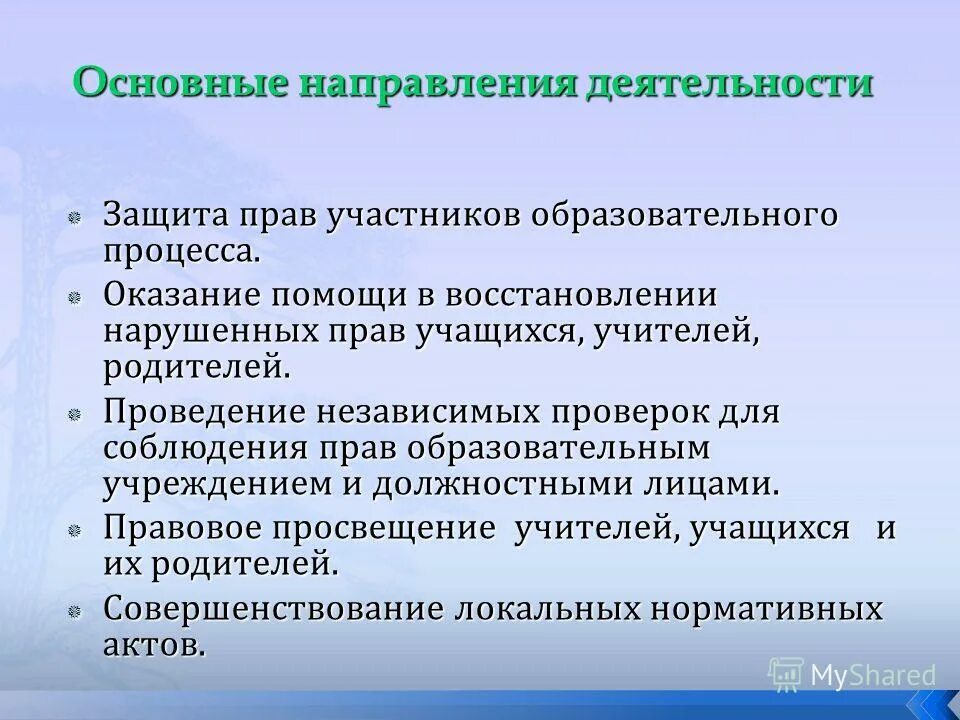 Основные направления деятельности

Защита прав участников образовательного процесса.

Оказание помощи в восстановлении нарушенных прав учащихся, учителей, родителей.

Проведение независимых проверок для соблюдения прав образовательным учреждением и должностными лицами.

Правовое просвещение учителей, учащихся и их родителей.

Совершенствование локальных нормативных актов.

MyShared